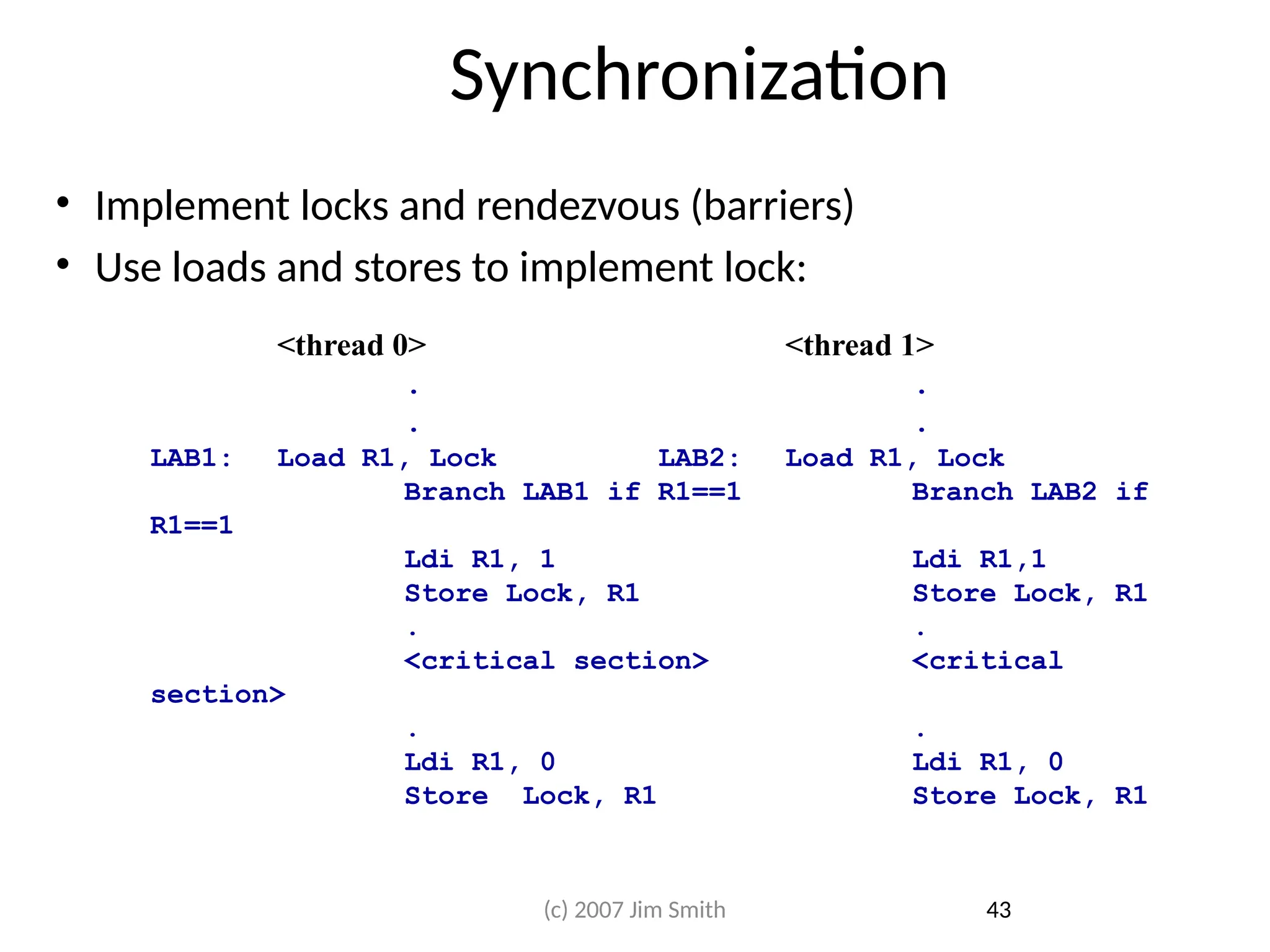 Synchronization

• Implement locks and rendezvous (barriers)
• Use loads and stores to implement lock:

<thread 0>
.
.
LAB1: Load R1, Lock
Branch LAB1 if R1==1
Ldi R1, 1
Store Lock, R1
.
<critical section>
.
Ldi R1, 0
Store Lock, R1

<thread 1>
.
.
LAB2: Load R1, Lock
Branch LAB2 if R1==1
Ldi R1,1
Store Lock, R1
.
<critical section>
.
Ldi R1, 0
Store Lock, R1

(c) 2007 Jim Smith

43